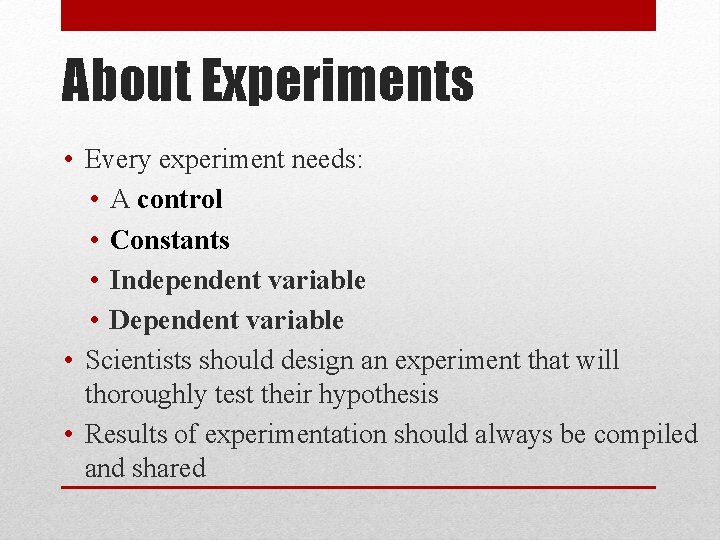 About Experiments

• Every experiment needs:
  • A control
  • Constants
  • Independent variable
  • Dependent variable
• Scientists should design an experiment that will thoroughly test their hypothesis
• Results of experimentation should always be compiled and shared